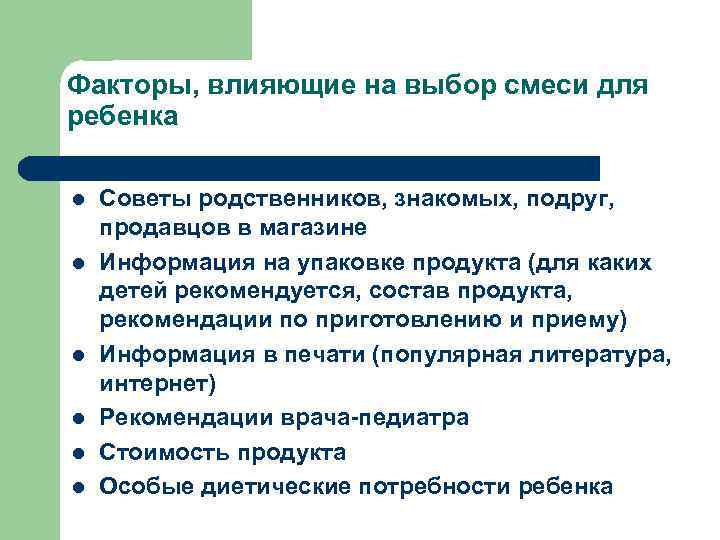 Факторы, влияющие на выбор смеси для ребенка

- Советы родственников, знакомых, подруг, продавцов в магазине
- Информация на упаковке продукта (для каких детей рекомендуется, состав продукта, рекомендации по приготовлению и приему)
- Информация в печати (популярная литература, интернет)
- Рекомендации врача-педиатра
- Стоимость продукта
- Особые диетические потребности ребенка